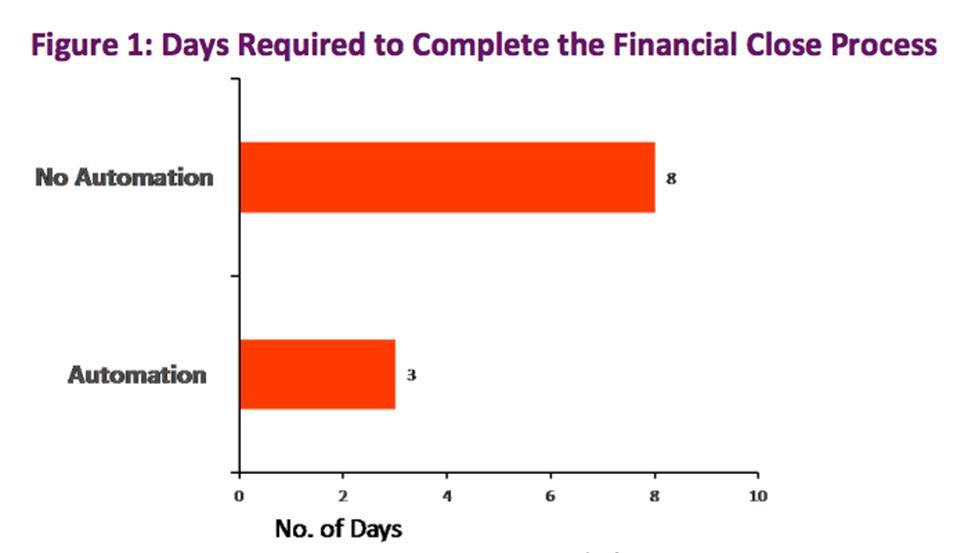 Figure 1: Days Required to Complete the Financial Close Process

No Automation

8

Automation

3

0 2 4 6 8 10

No. of Days